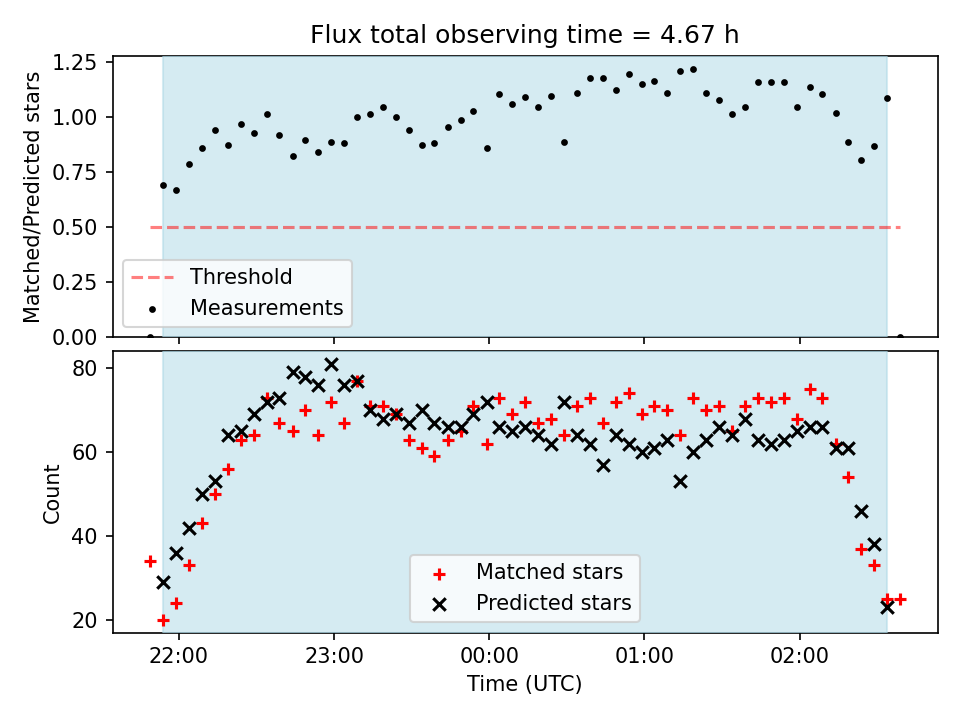 Flux total observing time = 4.67 h

Matched/Predicted stars

1.25
1.00
0.75
0.50
0.25
0.00

Threshold
Measurements

Count

80
60
40
20

Matched stars
Predicted stars

22:00
23:00
00:00
01:00
02:00

Time (UTC)